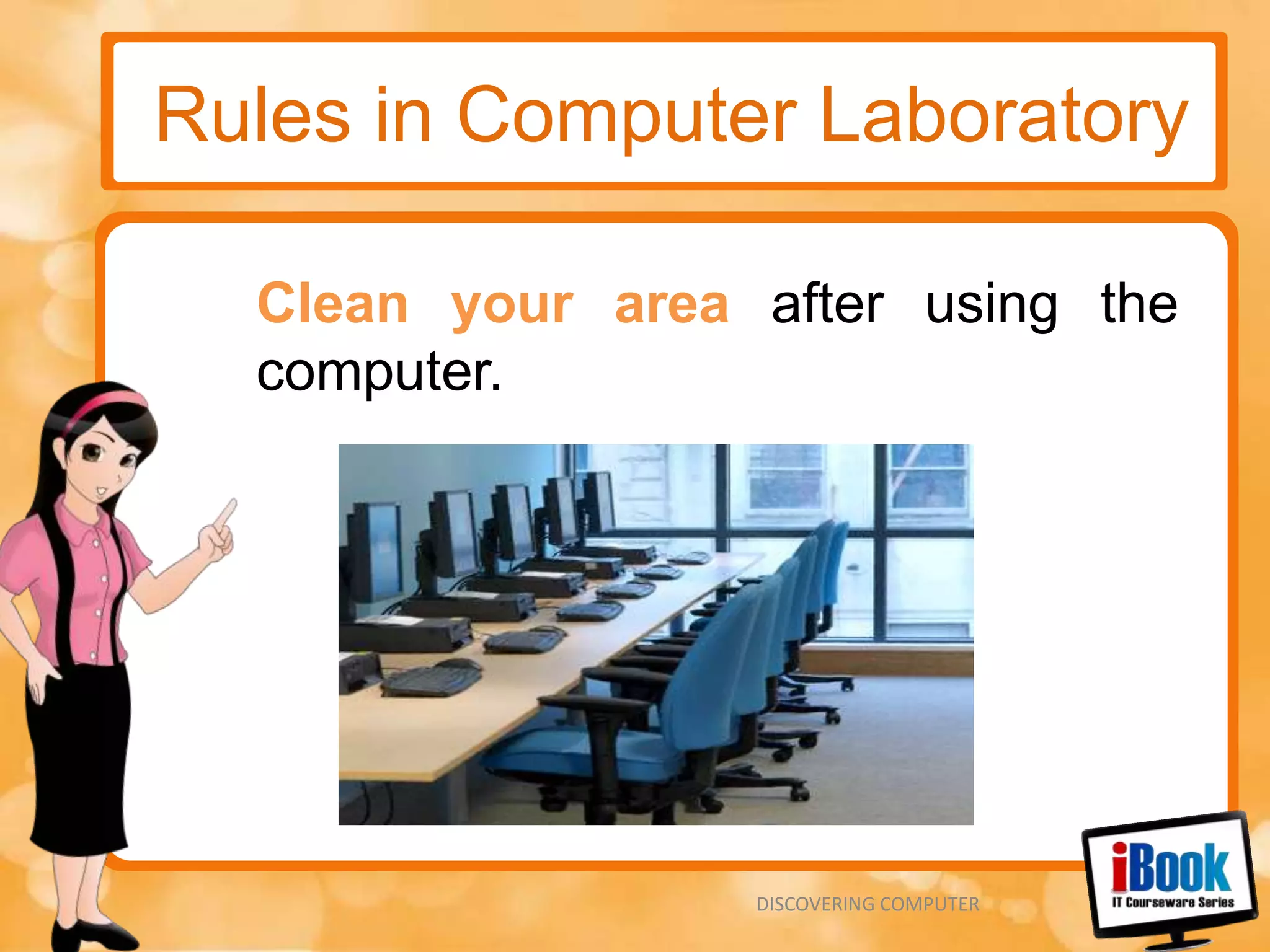 Rules in Computer Laboratory

Clean your area after using the computer.

DISCOVERING COMPUTER

iBook
IT Courseware Series